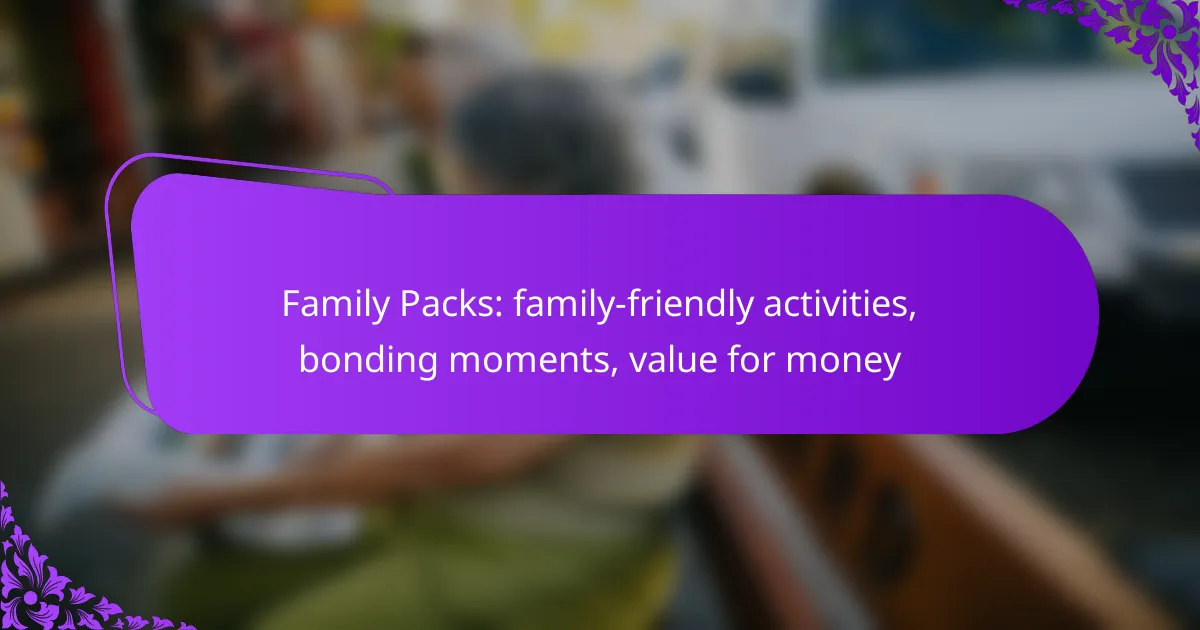 Family Packs: family-friendly activities, bonding moments, value for money